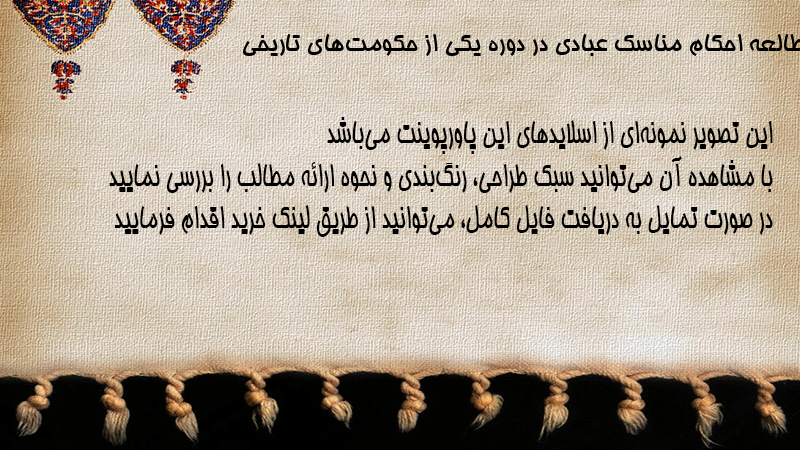 طالعه احکام مناسک عبادی در دوره یکی از حکومت‌های تاریخی

این تصویر نمونه‌ای از اسلایدهای این پاورپوینت می‌باشد
با مشاهده آن می‌توانید سبک طراحی، رنگ‌بندی و نحوه ارائه مطالب را بررسی نمایید
در صورت تمایل به دریافت فایل کامل، می‌توانید از طریق لینک خرید اقدام فرمایید